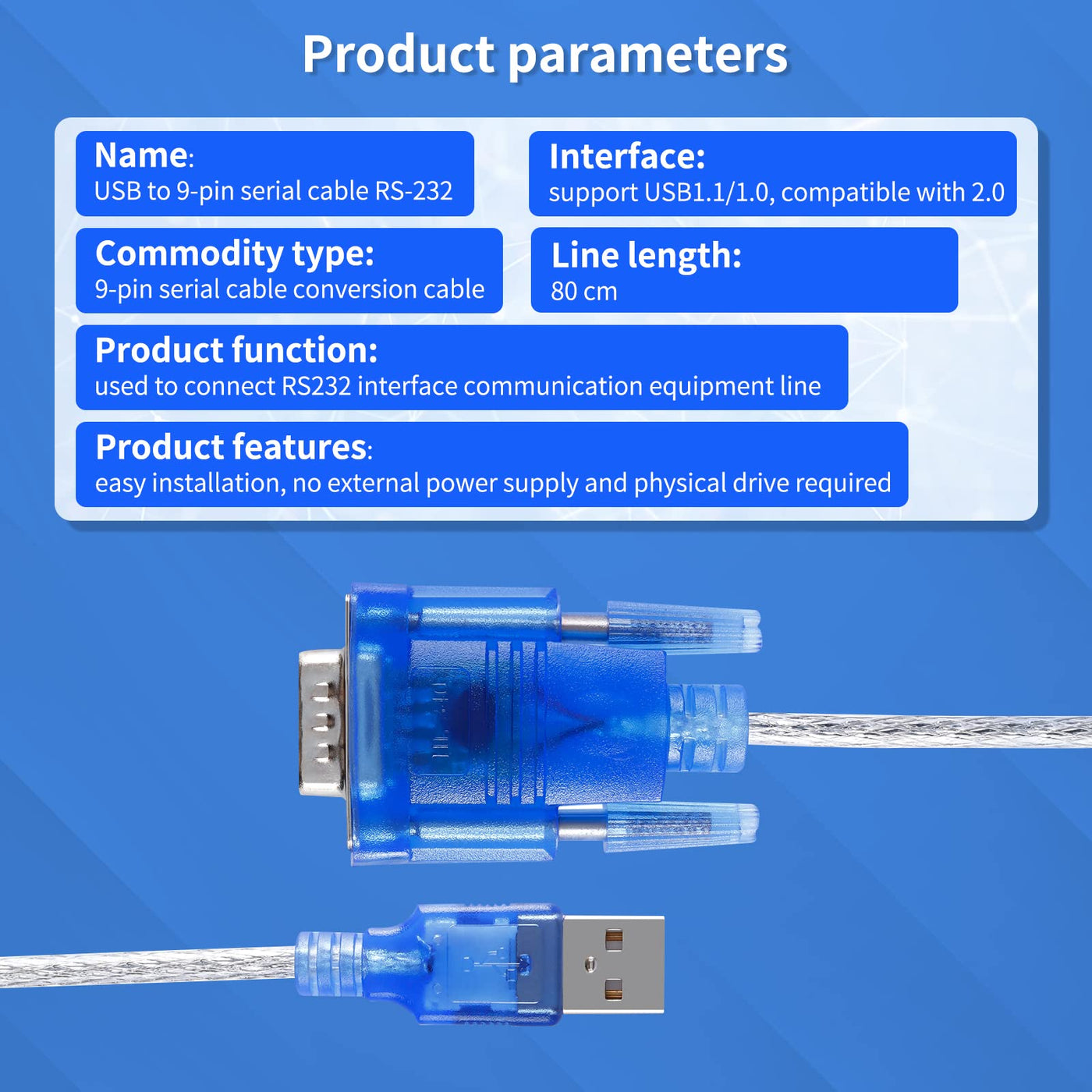 Product parameters

Name:
USB to 9-pin serial cable RS-232

Interface:
support USB1.1/1.0, compatible with 2.0

Commodity type:
9-pin serial cable conversion cable

Line length:
80 cm

Product function:
used to connect RS232 interface communication equipment line

Product features:
easy installation, no external power supply and physical drive required